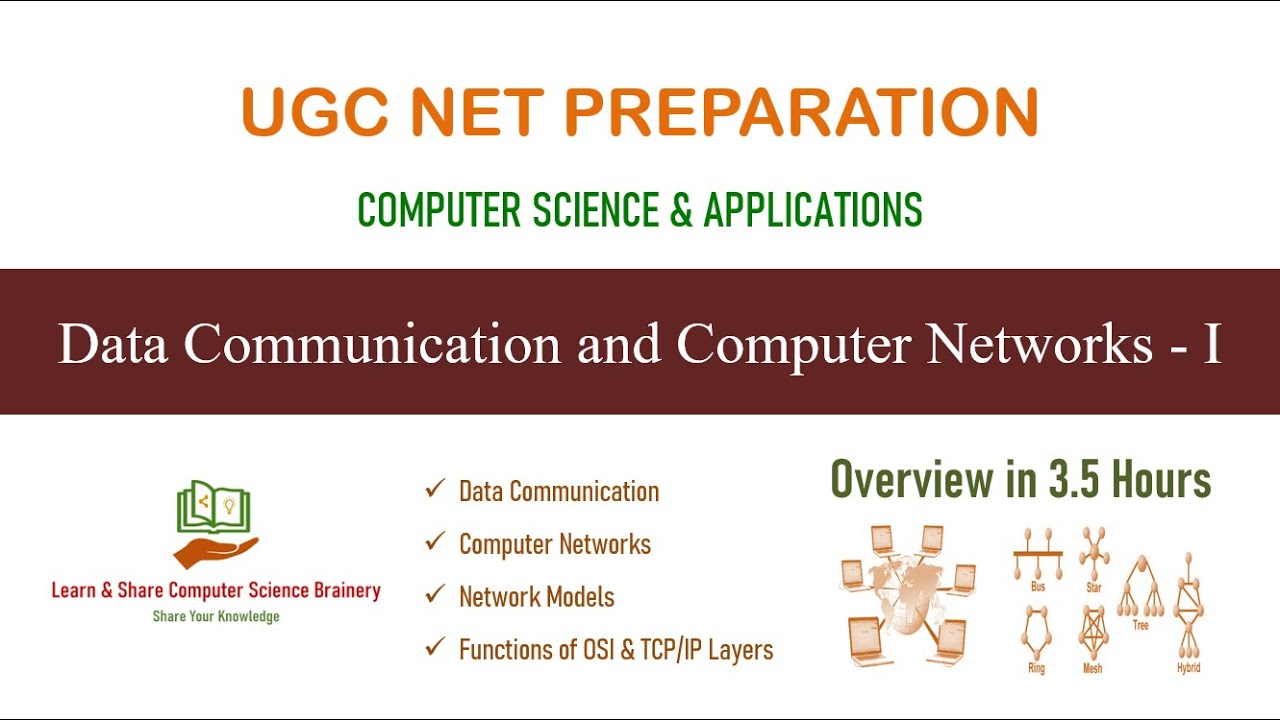 UGC NET PREPARATION

COMPUTER SCIENCE & APPLICATIONS

Data Communication and Computer Networks - I

Learn & Share Computer Science Brainery
Share Your Knowledge

✓ Data Communication
✓ Computer Networks
✓ Network Models
✓ Functions of OSI & TCP/IP Layers

Overview in 3.5 Hours

Bus
Star
Tree
Ring
Mesh
Hybrid